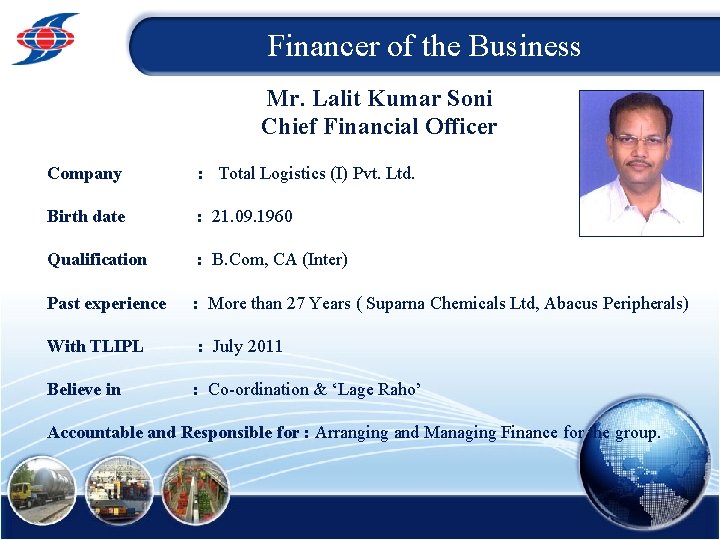 Financer of the Business

Mr. Lalit Kumar Soni
Chief Financial Officer

Company : Total Logistics (I) Pvt. Ltd.

Birth date : 21.09.1960

Qualification : B.Com, CA (Inter)

Past experience : More than 27 Years ( Suparna Chemicals Ltd, Abacus Peripherals)

With TLIPL : July 2011

Believe in : Co-ordination & 'Lage Raho'

Accountable and Responsible for : Arranging and Managing Finance for the group.